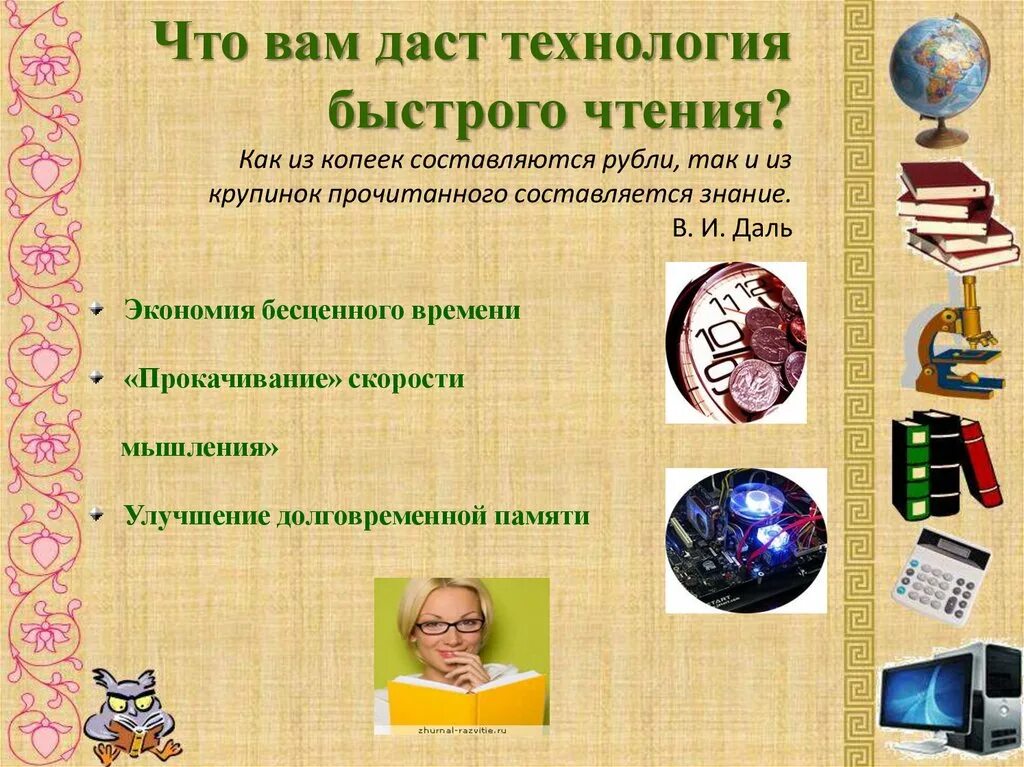 Что вам даст технология быстрого чтения?

Как из копеек составляются рубли, так и из крупинок прочитанного составляется знание.
В. И. Даль

Экономия бесценного времени

«Прокачивание» скорости мышления»

Улучшение долговременной памяти

zhurnal-razvitie.ru